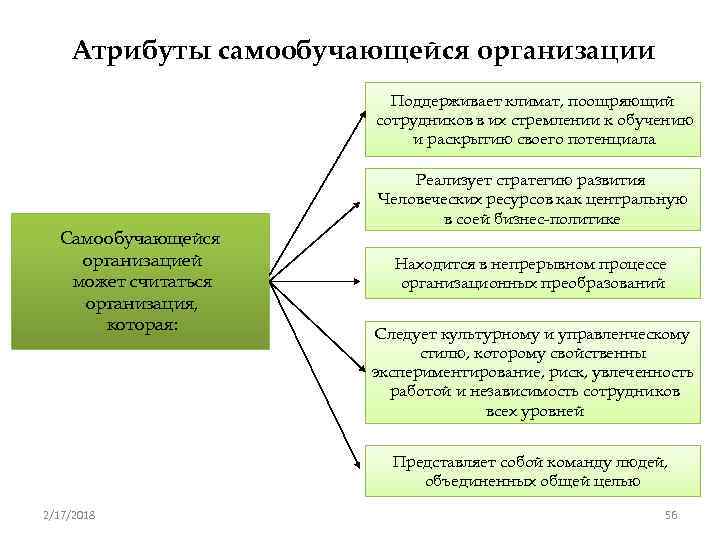 Атрибуты самообучающейся организации

Самообучающейся организацией может считаться организация, которая:

Поддерживает климат, поощряющий сотрудников в их стремлении к обучению и раскрытию своего потенциала

Реализует стратегию развития Человеческих ресурсов как центральную в соей бизнес-политике

Находится в непрерывном процессе организационных преобразований

Следует культурному и управленческому стилю, которому свойственны экспериментирование, риск, увлеченность работой и независимость сотрудников всех уровней

Представляет собой команду людей, объединенных общей целью

2/17/2018

56